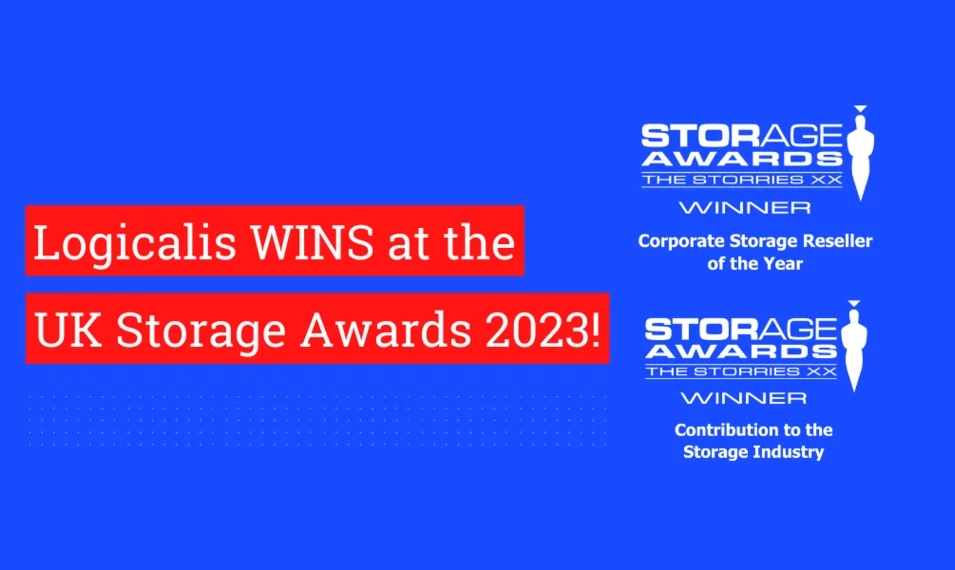 Logicalis WINS at the UK Storage Awards 2023!

STORAGE AWARDS
THE STORRIES XX
WINNER
Corporate Storage Reseller of the Year

STORAGE AWARDS
THE STORRIES XX
WINNER
Contribution to the Storage Industry